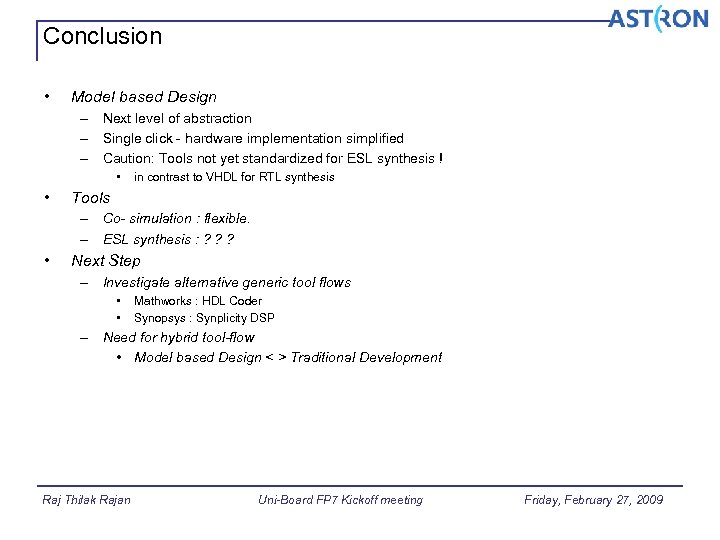 ASTRON

Conclusion

• Model based Design
– Next level of abstraction
– Single click - hardware implementation simplified
– Caution: Tools not yet standardized for ESL synthesis !
• in contrast to VHDL for RTL synthesis

• Tools
– Co- simulation : flexible.
– ESL synthesis : ? ? ?

• Next Step
– Investigate alternative generic tool flows
• Mathworks : HDL Coder
• Synopsys : Synplicity DSP
– Need for hybrid tool-flow
• Model based Design < > Traditional Development

Raj Thilak Rajan Uni-Board FP7 Kickoff meeting Friday, February 27, 2009